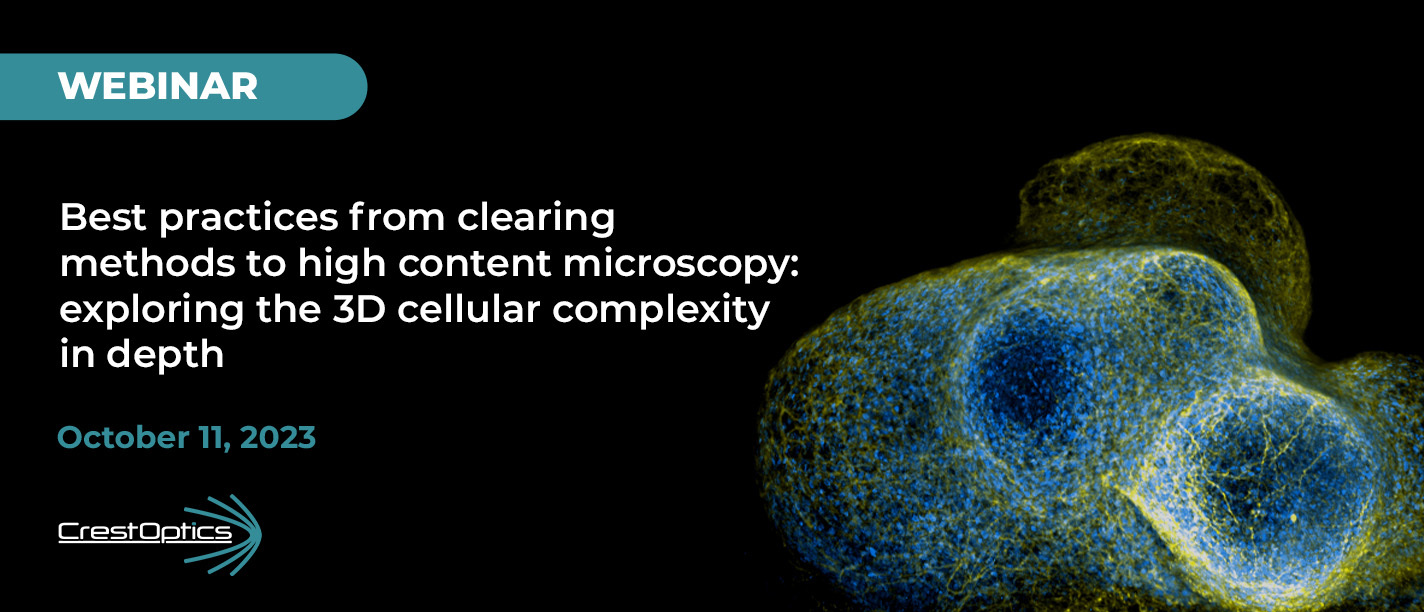 WEBINAR

Best practices from clearing methods to high content microscopy: exploring the 3D cellular complexity in depth

October 11, 2023

CrestOptics